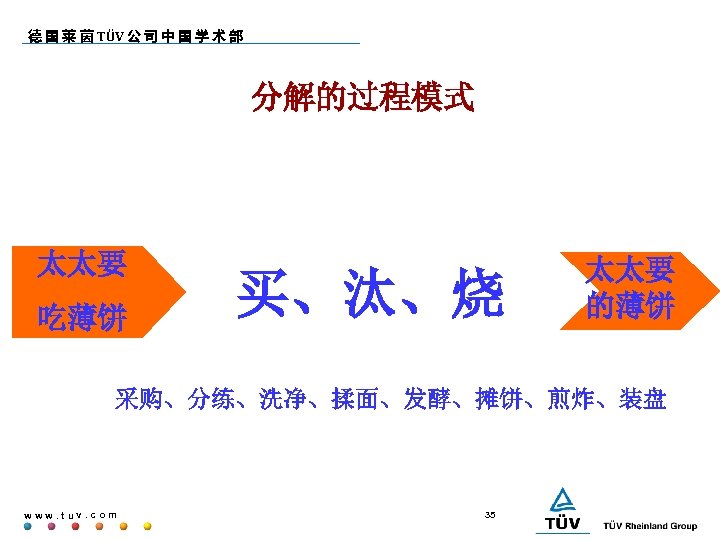 德国莱茵TÜV公司中国学术部

分解的过程模式

太太要吃薄饼

买、汰、烧

太太要的薄饼

采购、分练、洗净、揉面、发酵、摊饼、煎炸、装盘

www.tuv.com

35

TÜV

TÜV Rheinland Group